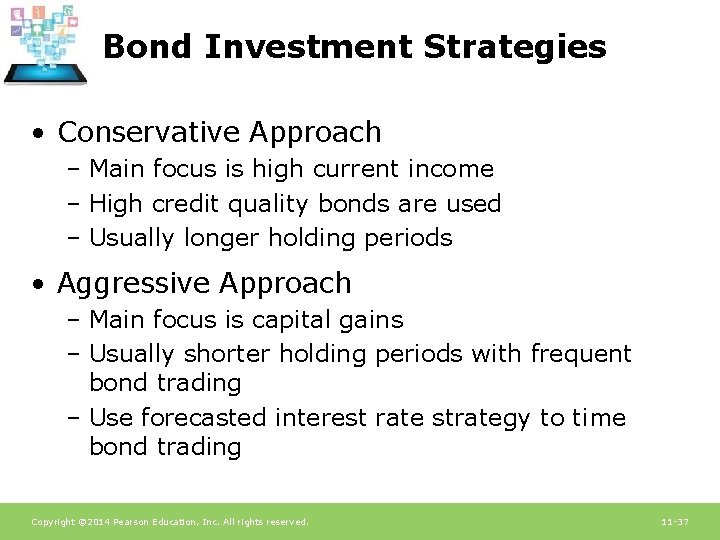 Bond Investment Strategies

• Conservative Approach
– Main focus is high current income
– High credit quality bonds are used
– Usually longer holding periods

• Aggressive Approach
– Main focus is capital gains
– Usually shorter holding periods with frequent bond trading
– Use forecasted interest rate strategy to time bond trading

Copyright ©2014 Pearson Education, Inc. All rights reserved.

11-37